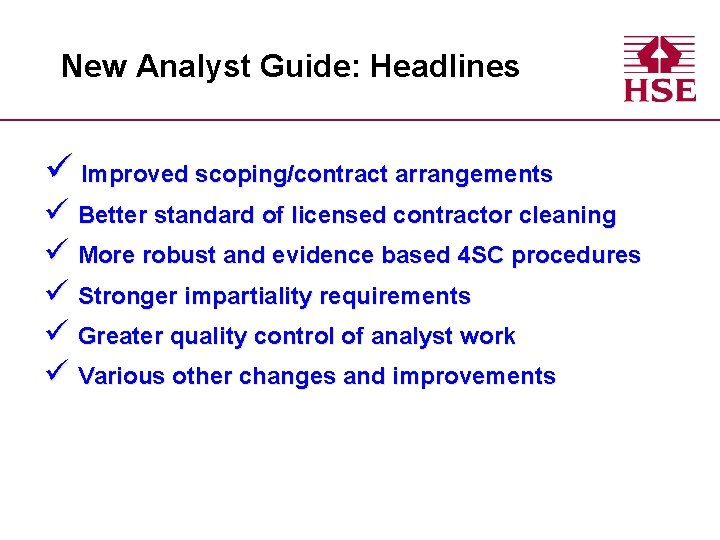 New Analyst Guide: Headlines

HSE

✓ Improved scoping/contract arrangements
✓ Better standard of licensed contractor cleaning
✓ More robust and evidence based 4SC procedures
✓ Stronger impartiality requirements
✓ Greater quality control of analyst work
✓ Various other changes and improvements